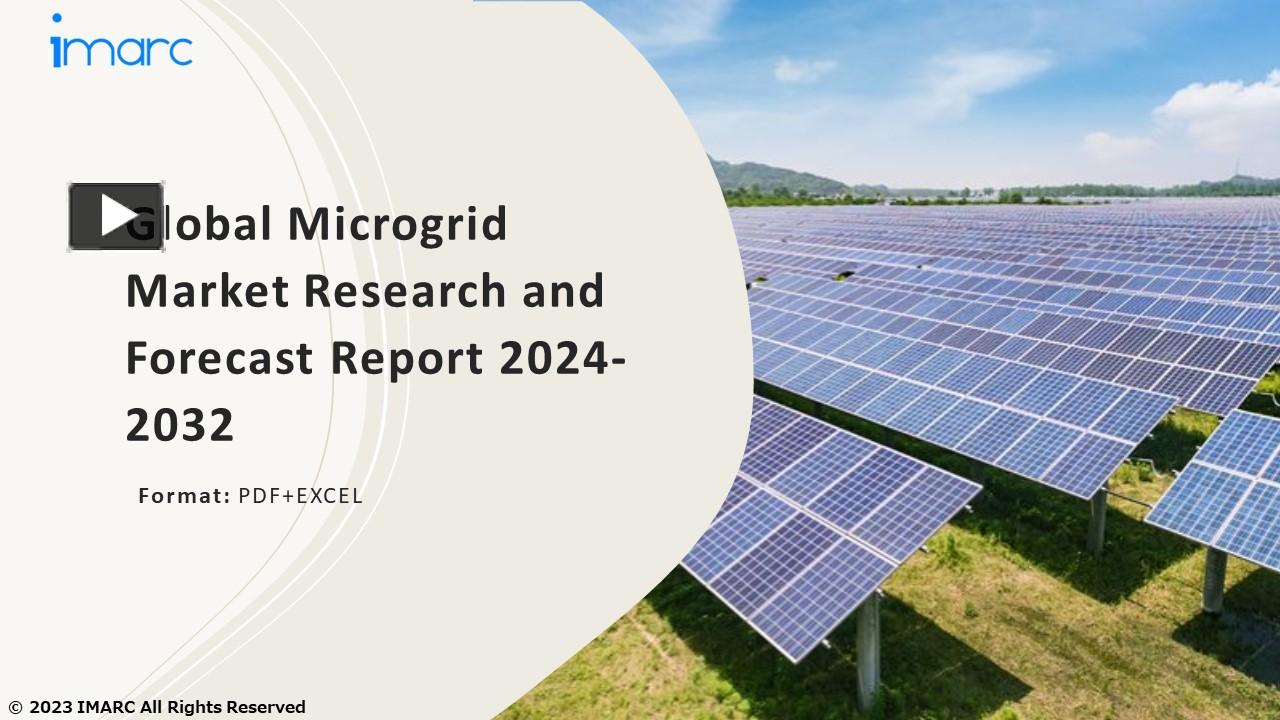 imarc

Global Microgrid Market Research and Forecast Report 2024-2032

Format: PDF+EXCEL

© 2023 IMARC All Rights Reserved